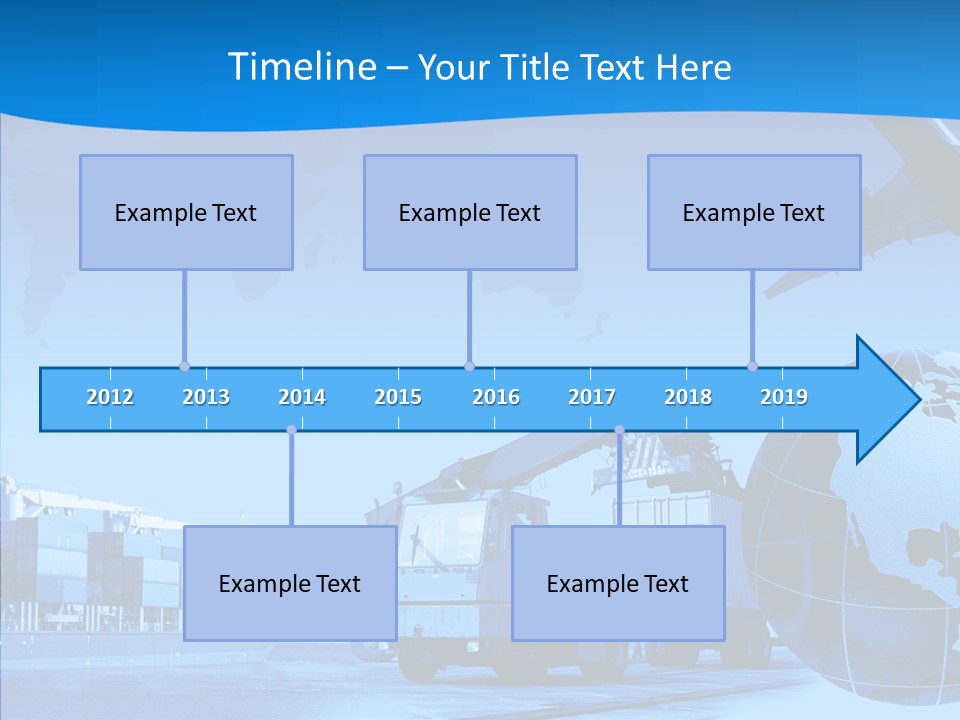 Timeline – Your Title Text Here

Example Text

Example Text

Example Text

2012 2013 2014 2015 2016 2017 2018 2019

Example Text

Example Text